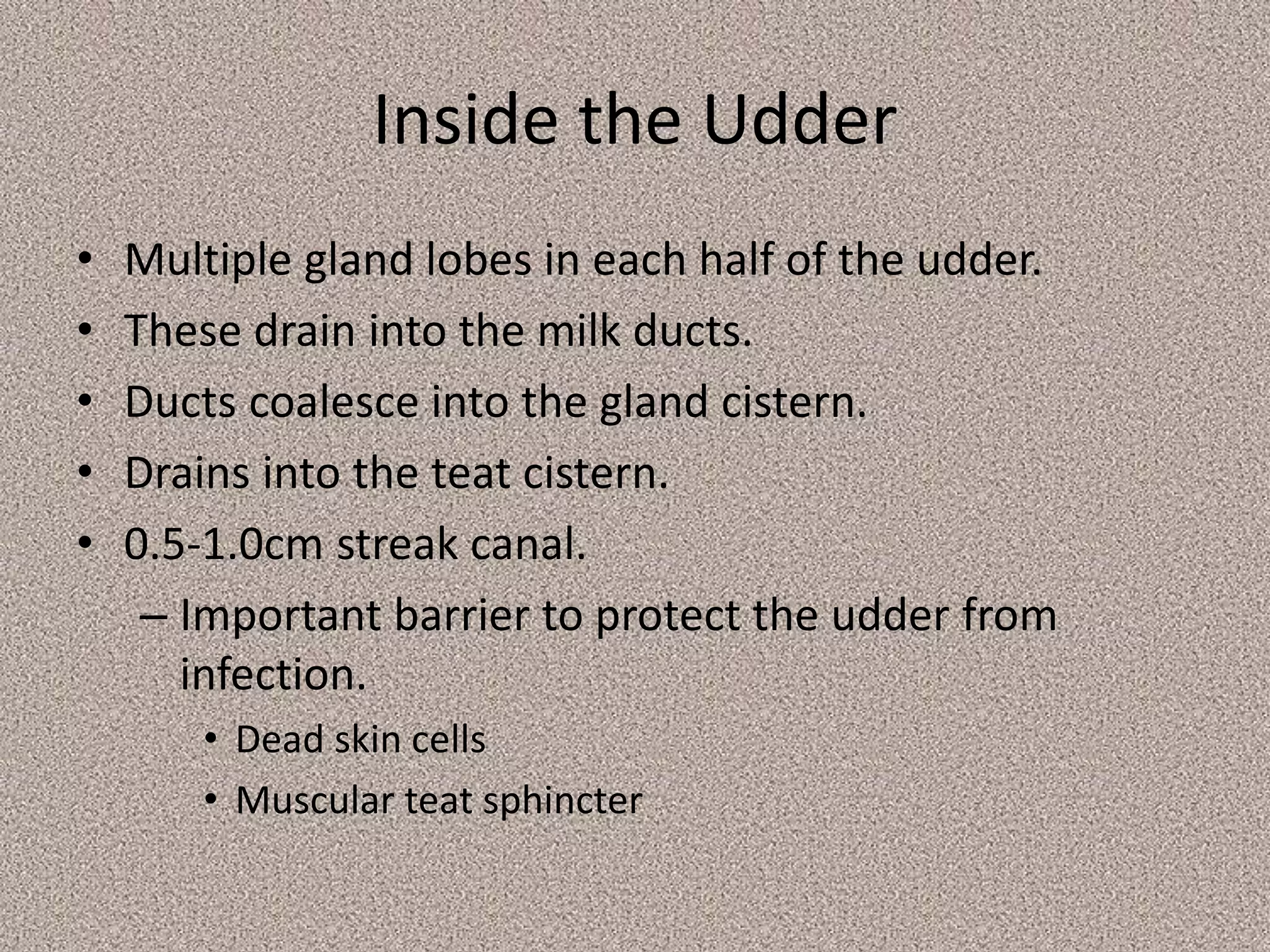 Inside the Udder

• Multiple gland lobes in each half of the udder.
• These drain into the milk ducts.
• Ducts coalesce into the gland cistern.
• Drains into the teat cistern.
• 0.5-1.0cm streak canal.
  – Important barrier to protect the udder from infection.
    • Dead skin cells
    • Muscular teat sphincter